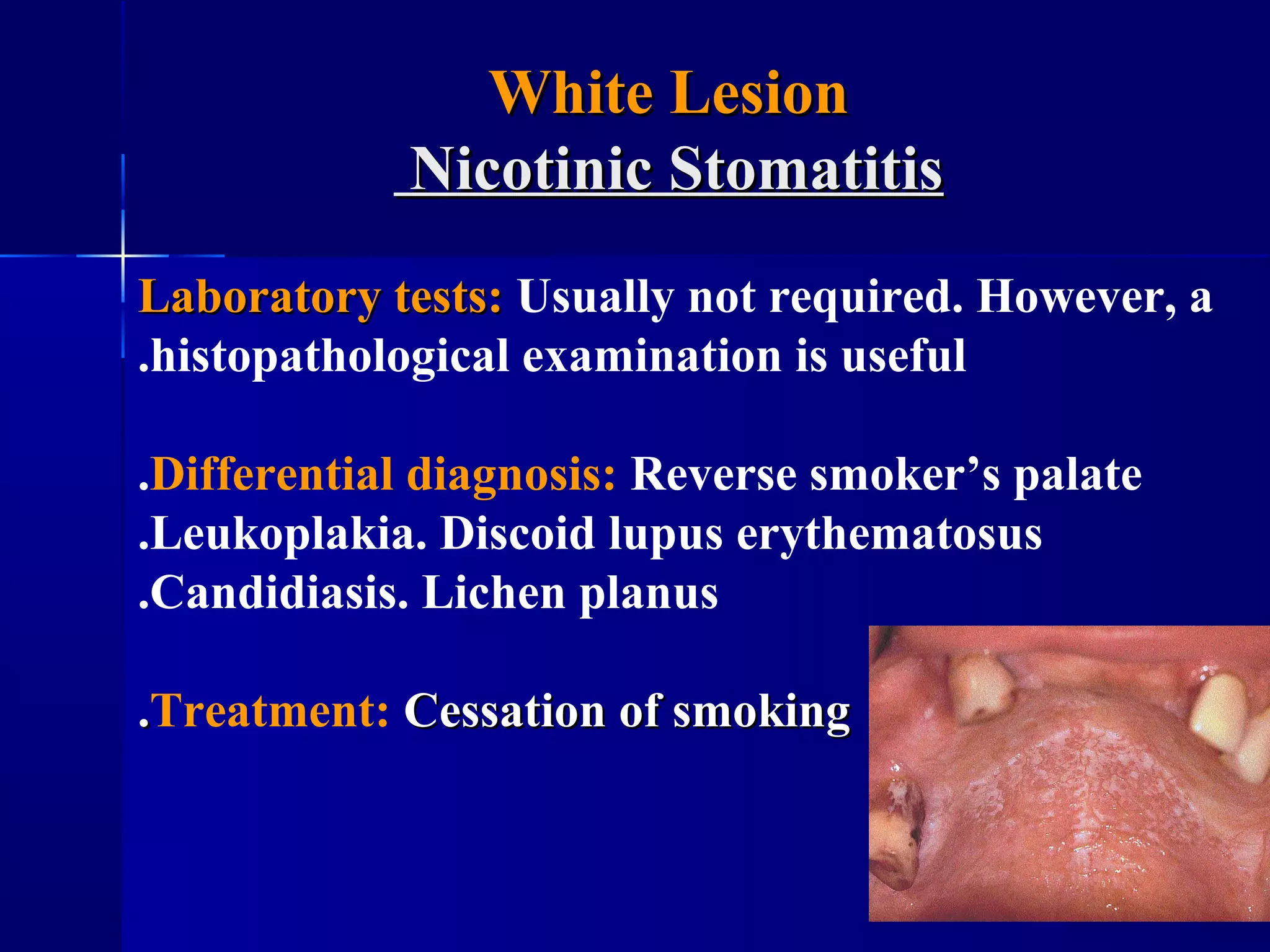 White Lesion
Nicotinic Stomatitis

Laboratory tests: Usually not required. However, a .histopathological examination is useful

.Differential diagnosis: Reverse smoker's palate .Leukoplakia. Discoid lupus erythematosus .Candidiasis. Lichen planus

.Treatment: Cessation of smoking